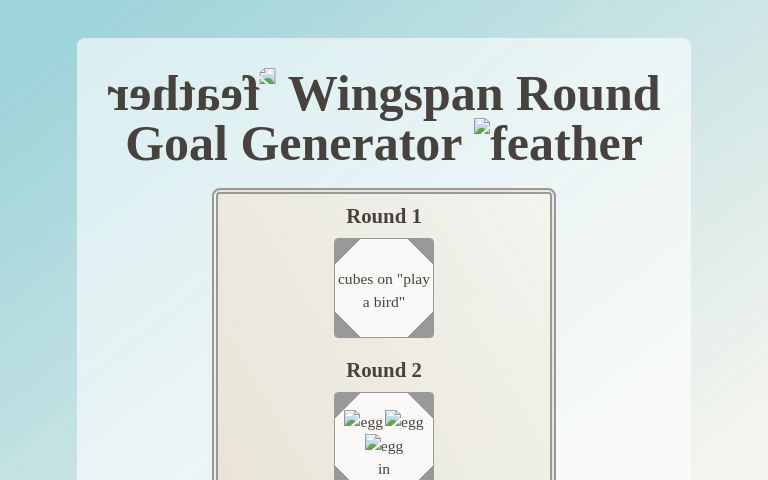 feather Wingspan Round Goal Generator feather

Round 1

cubes on "play a bird"

Round 2

egg egg egg in